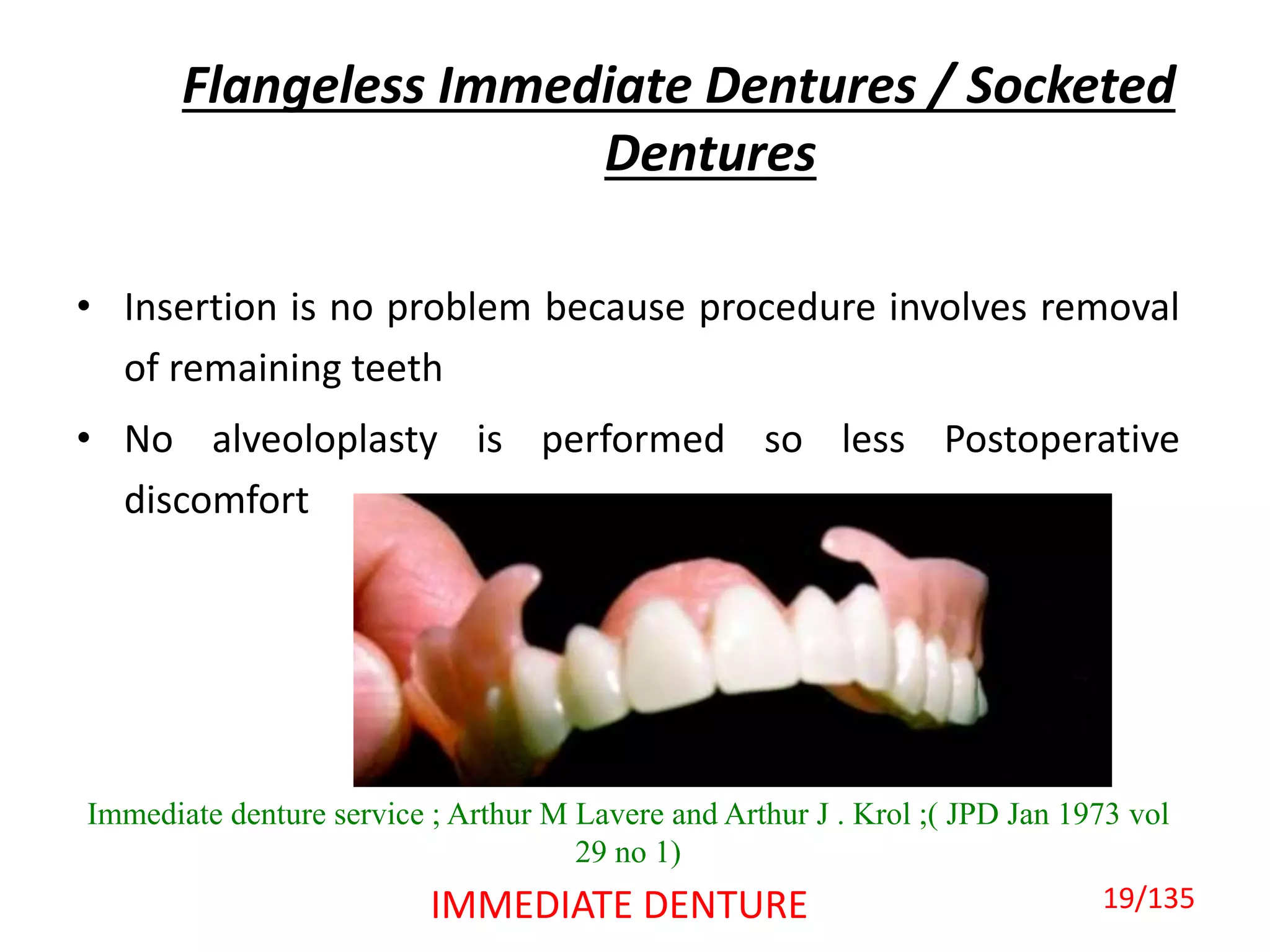 Flangeless Immediate Dentures / Socketed Dentures

• Insertion is no problem because procedure involves removal of remaining teeth

• No alveoloplasty is performed so less Postoperative discomfort

Immediate denture service ; Arthur M Lavere and Arthur J . Krol ;( JPD Jan 1973 vol 29 no 1)

IMMEDIATE DENTURE

19/135